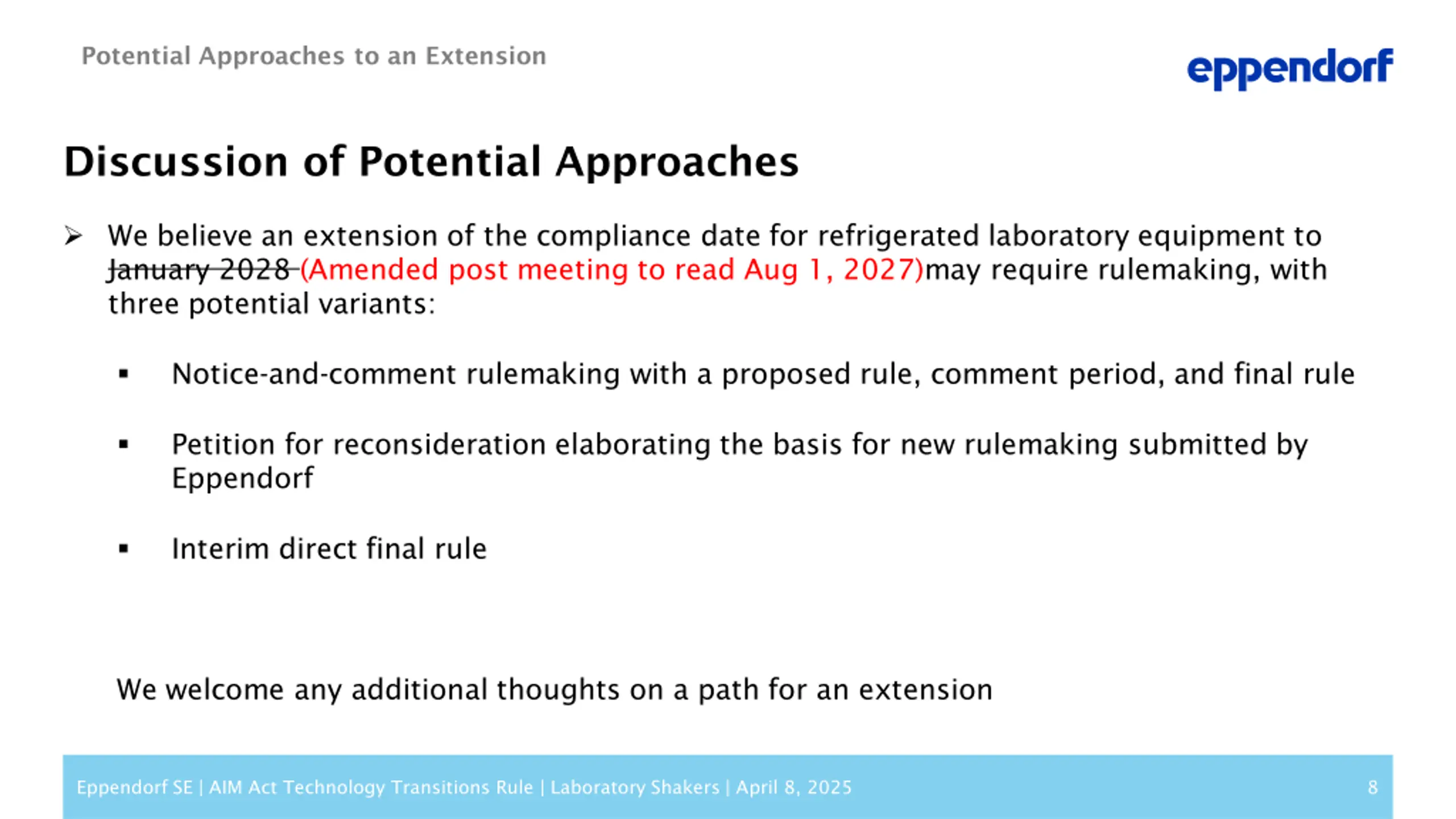 Potential Approaches to an Extension

eppendorf

Discussion of Potential Approaches

➢ We believe an extension of the compliance date for refrigerated laboratory equipment to ~~January 2028~~ (Amended post meeting to read Aug 1, 2027)may require rulemaking, with three potential variants:

▪ Notice-and-comment rulemaking with a proposed rule, comment period, and final rule

▪ Petition for reconsideration elaborating the basis for new rulemaking submitted by Eppendorf

▪ Interim direct final rule

We welcome any additional thoughts on a path for an extension

Eppendorf SE | AIM Act Technology Transitions Rule | Laboratory Shakers | April 8, 2025

8